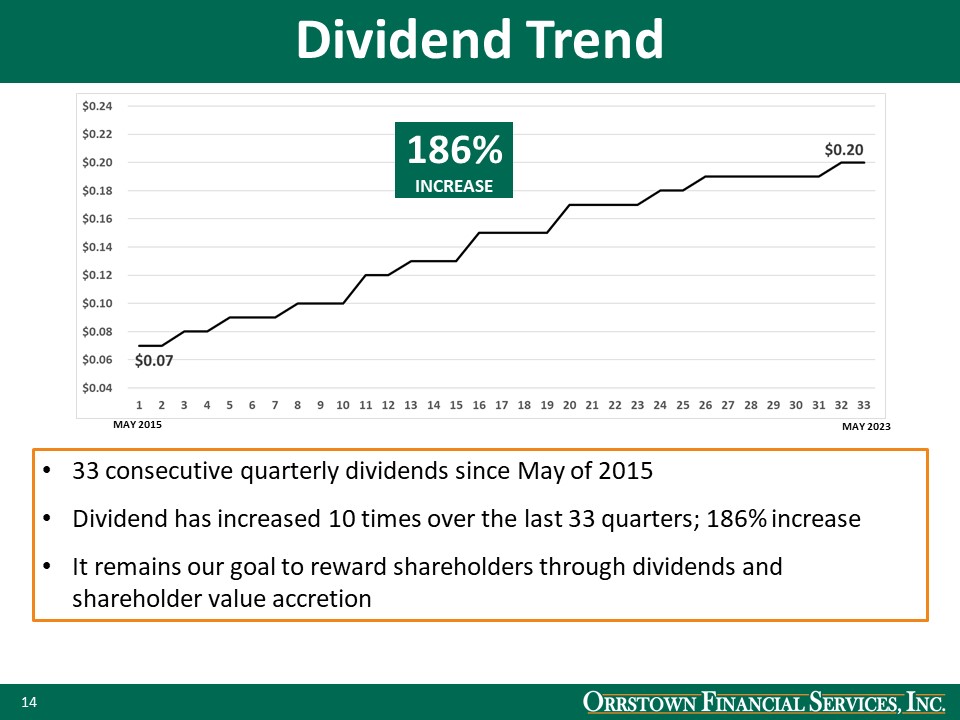 Dividend Trend

$0.24
$0.22
$0.20
$0.18
$0.16
$0.14
$0.12
$0.10
$0.08
$0.06
$0.04

186%
INCREASE

$0.20

$0.07

1 2 3 4 5 6 7 8 9 10 11 12 13 14 15 16 17 18 19 20 21 22 23 24 25 26 27 28 29 30 31 32 33

MAY 2015

MAY 2023

• 33 consecutive quarterly dividends since May of 2015

• Dividend has increased 10 times over the last 33 quarters; 186% increase

• It remains our goal to reward shareholders through dividends and shareholder value accretion

14

ORRSTOWN FINANCIAL SERVICES, INC.